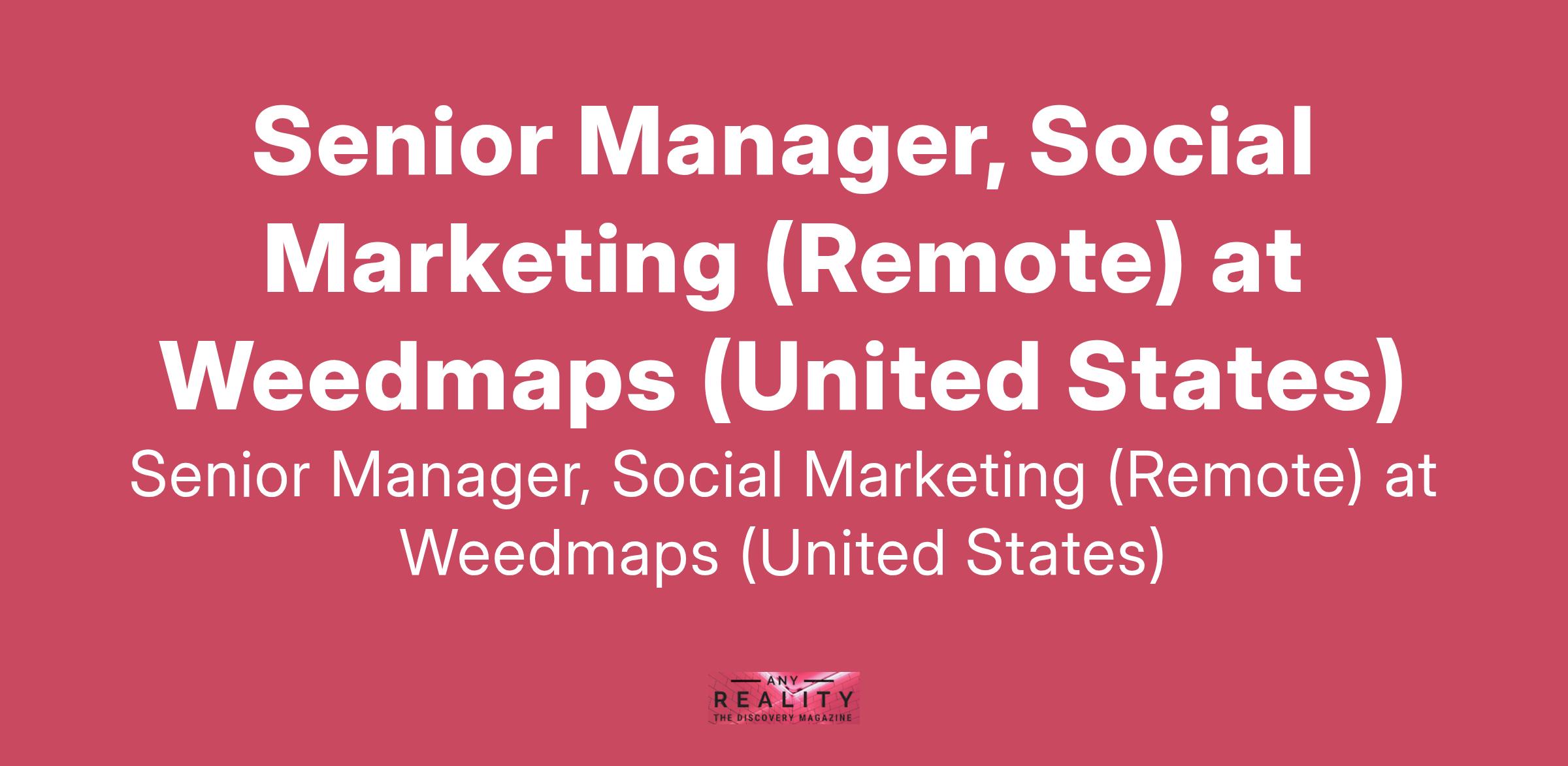 Senior Manager, Social Marketing (Remote) at Weedmaps (United States)

Senior Manager, Social Marketing (Remote) at Weedmaps (United States)

ANY
REALITY
THE DISCOVERY MAGAZINE